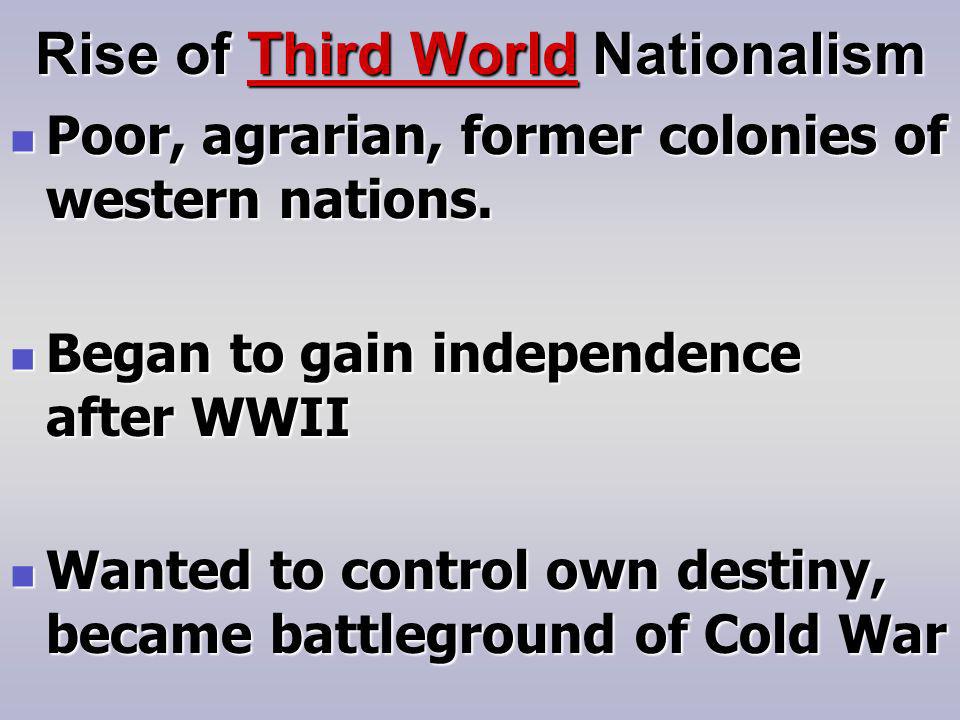 Rise of Third World Nationalism

Poor, agrarian, former colonies of western nations.

Began to gain independence after WWII

Wanted to control own destiny, became battleground of Cold War